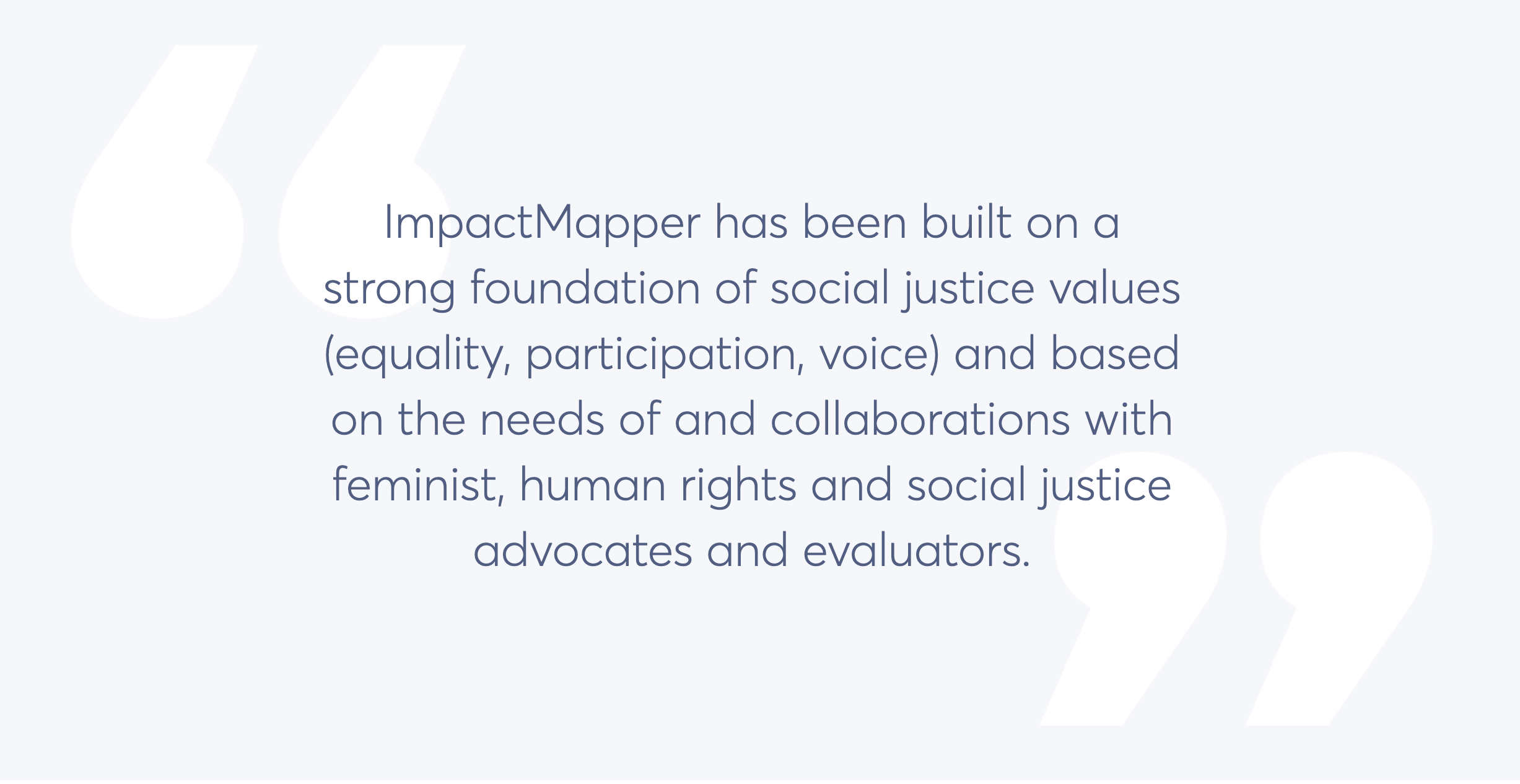 ImpactMapper has been built on a strong foundation of social justice values (equality, participation, voice) and based on the needs of and collaborations with feminist, human rights and social justice advocates and evaluators.